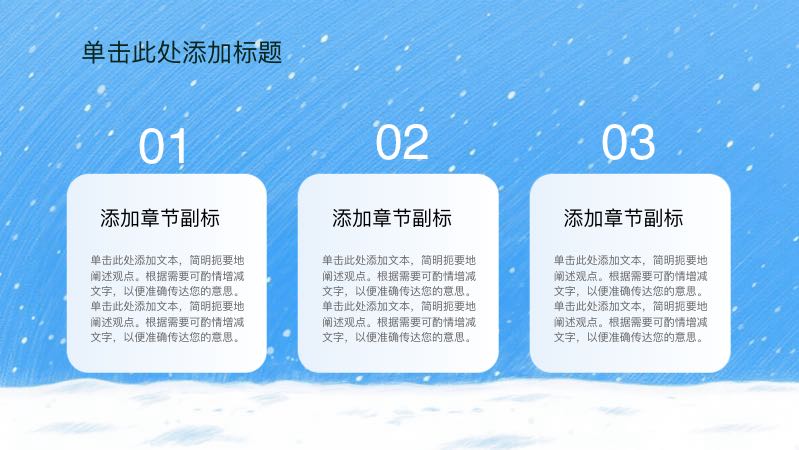 单击此处添加标题

01

添加章节副标

单击此处添加文本，简明扼要地阐述观点。根据需要可酌情增减文字，以便准确传达您的意思。单击此处添加文本，简明扼要地阐述观点。根据需要可酌情增减文字，以便准确传达您的意思。

02

添加章节副标

单击此处添加文本，简明扼要地阐述观点。根据需要可酌情增减文字，以便准确传达您的意思。单击此处添加文本，简明扼要地阐述观点。根据需要可酌情增减文字，以便准确传达您的意思。

03

添加章节副标

单击此处添加文本，简明扼要地阐述观点。根据需要可酌情增减文字，以便准确传达您的意思。单击此处添加文本，简明扼要地阐述观点。根据需要可酌情增减文字，以便准确传达您的意思。